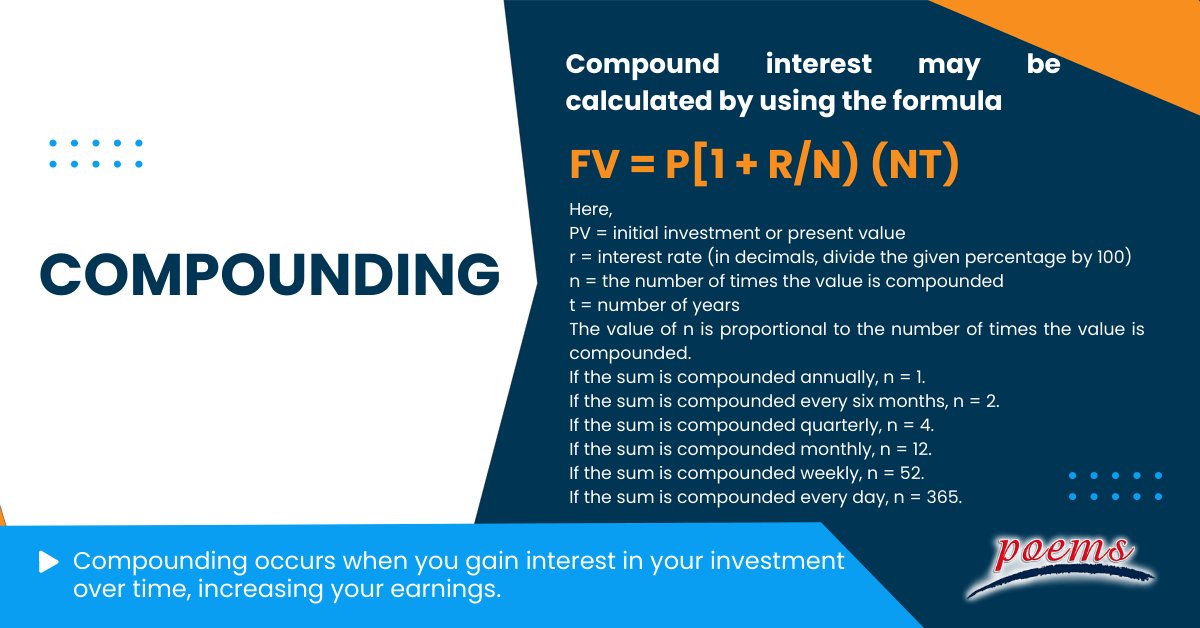 COMPOUNDING

Compound interest may be calculated by using the formula

FV = P[1 + R/N) (NT)

Here,
PV = initial investment or present value
r = interest rate (in decimals, divide the given percentage by 100)
n = the number of times the value is compounded
t = number of years
The value of n is proportional to the number of times the value is compounded.
If the sum is compounded annually, n = 1.
If the sum is compounded every six months, n = 2.
If the sum is compounded quarterly, n = 4.
If the sum is compounded monthly, n = 12.
If the sum is compounded weekly, n = 52.
If the sum is compounded every day, n = 365.

Compounding occurs when you gain interest in your investment over time, increasing your earnings.

poems